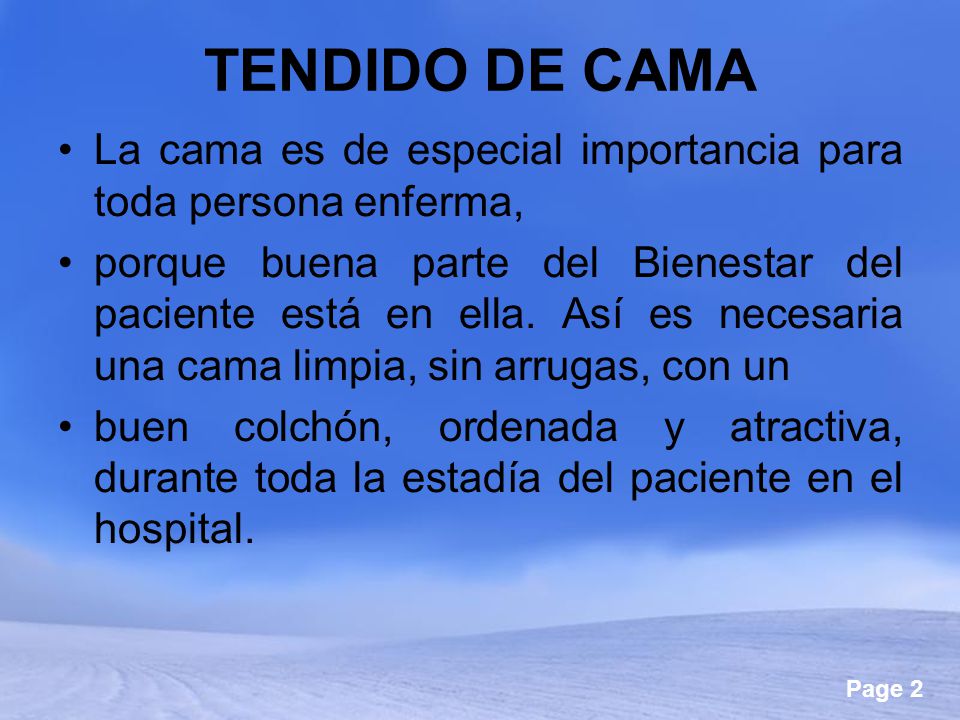 TENDIDO DE CAMA

• La cama es de especial importancia para toda persona enferma,

• porque buena parte del Bienestar del paciente está en ella. Así es necesaria una cama limpia, sin arrugas, con un

• buen colchón, ordenada y atractiva, durante toda la estadía del paciente en el hospital.

Page 2